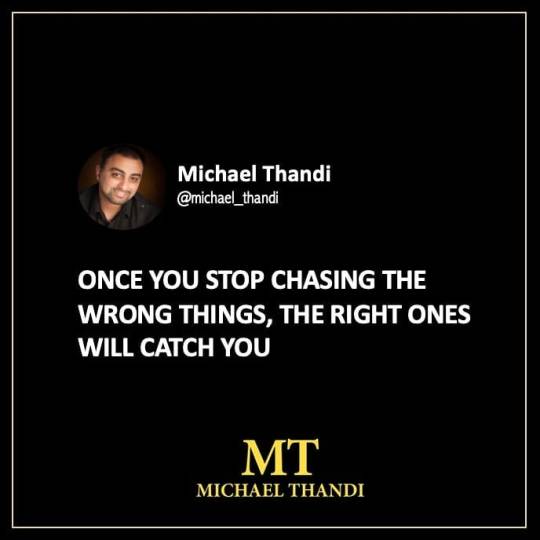 Michael Thandi
@michael_thandi

ONCE YOU STOP CHASING THE WRONG THINGS, THE RIGHT ONES WILL CATCH YOU

MT
MICHAEL THANDI